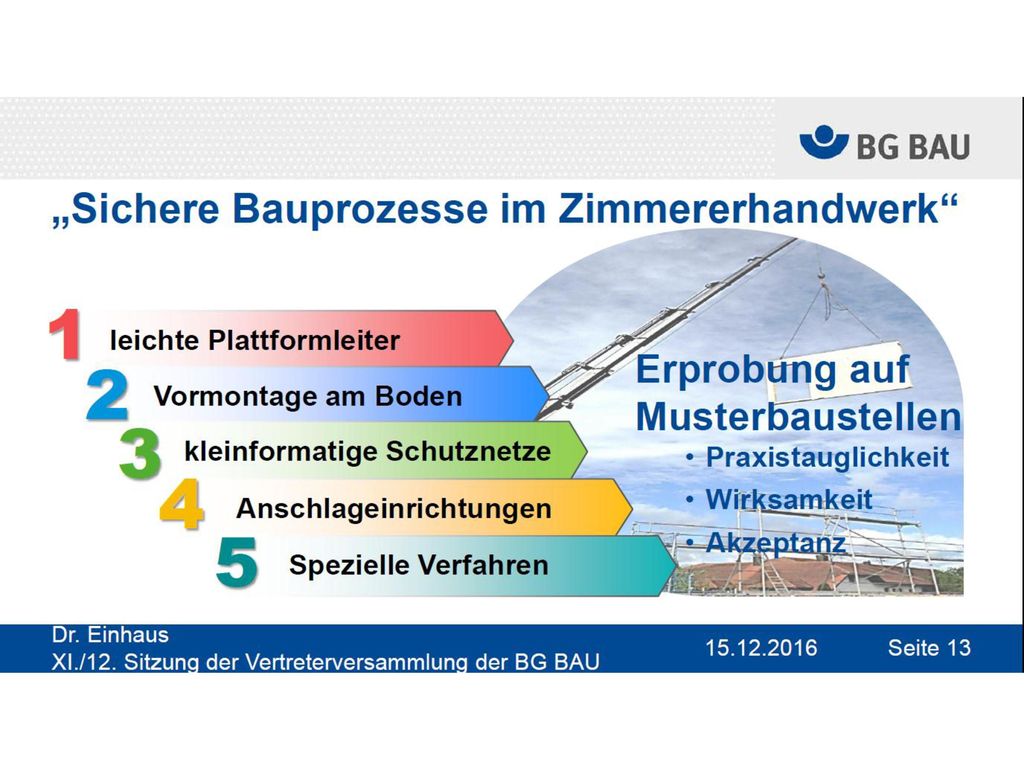 BG BAU

„Sichere Bauprozesse im Zimmererhandwerk“

1 leichte Plattformleiter

2 Vormontage am Boden

3 kleinformatige Schutznetze

4 Anschlageinrichtungen

5 Spezielle Verfahren

Erprobung auf Musterbaustellen

• Praxistauglichkeit
• Wirksamkeit
• Akzeptanz

Dr. Einhaus
XI./12. Sitzung der Vertreterversammlung der BG BAU

15.12.2016

Seite 13